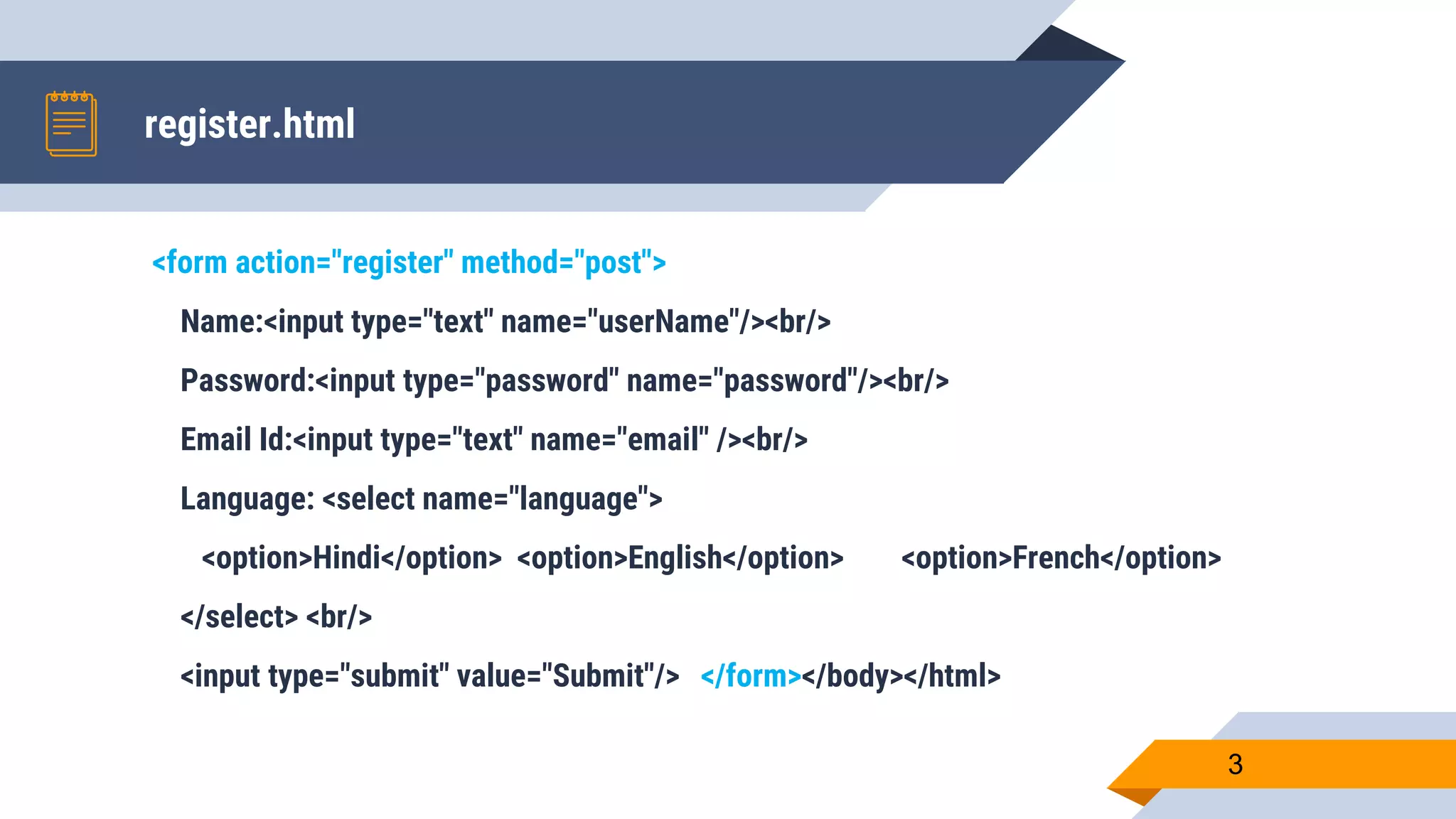 register.html

<form action="register" method="post">

Name:<input type="text" name="userName"/><br/>

Password:<input type="password" name="password"/><br/>

Email Id:<input type="text" name="email" /><br/>

Language: <select name="language">

<option>Hindi</option> <option>English</option> <option>French</option>

</select> <br/>

<input type="submit" value="Submit"/> </form></body></html>

3